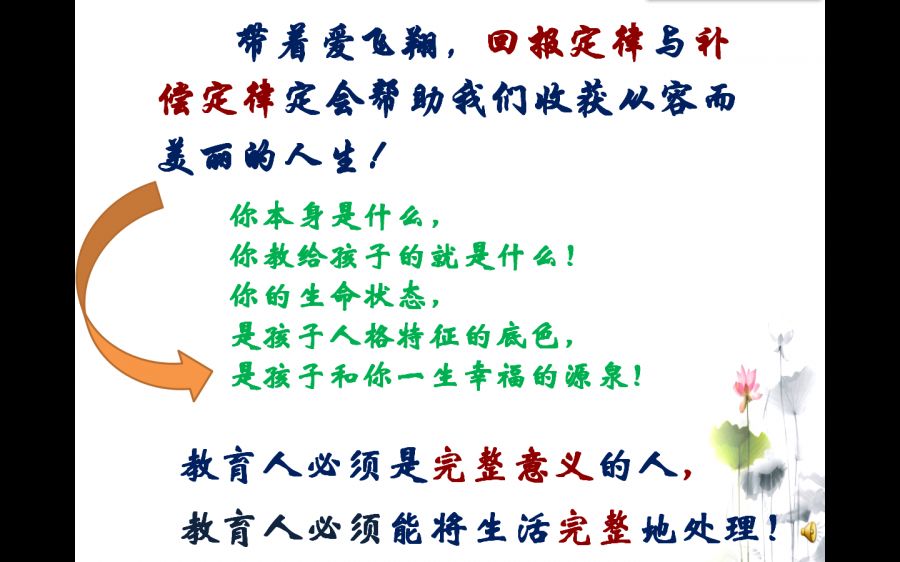 带着爱飞翔，回报定律与补偿定律定会帮助我们收获从容而美丽的人生！

你本身是什么，
你教给孩子的就是什么！
你的生命状态，
是孩子人格特征的底色，
是孩子和你一生幸福的源泉！

教育人必须是完整意义的人，
教育人必须能将生活完整地处理！